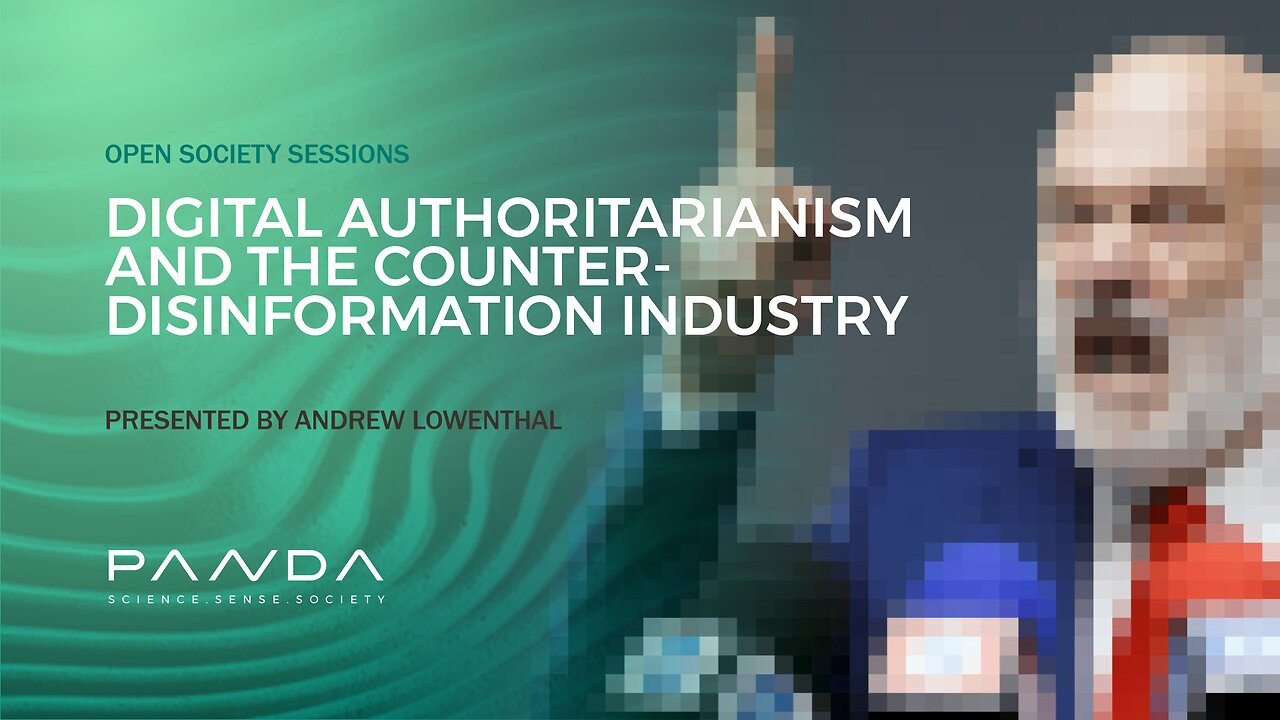 OPEN SOCIETY SESSIONS

DIGITAL AUTHORITARIANISM AND THE COUNTER-DISINFORMATION INDUSTRY

PRESENTED BY ANDREW LOWENTHAL

PANDA
SCIENCE.SENSE.SOCIETY